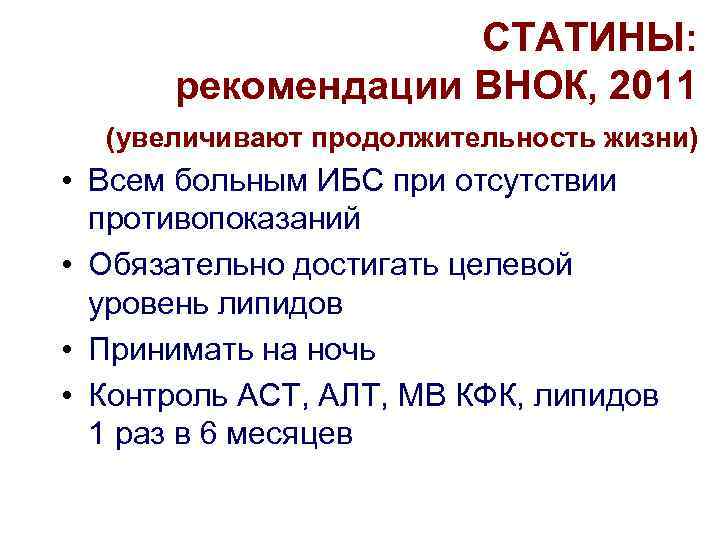 СТАТИНЫ:
рекомендации ВНОК, 2011

(увеличивают продолжительность жизни)

• Всем больным ИБС при отсутствии противопоказаний
• Обязательно достигать целевой уровень липидов
• Принимать на ночь
• Контроль АСТ, АЛТ, МВ КФК, липидов 1 раз в 6 месяцев